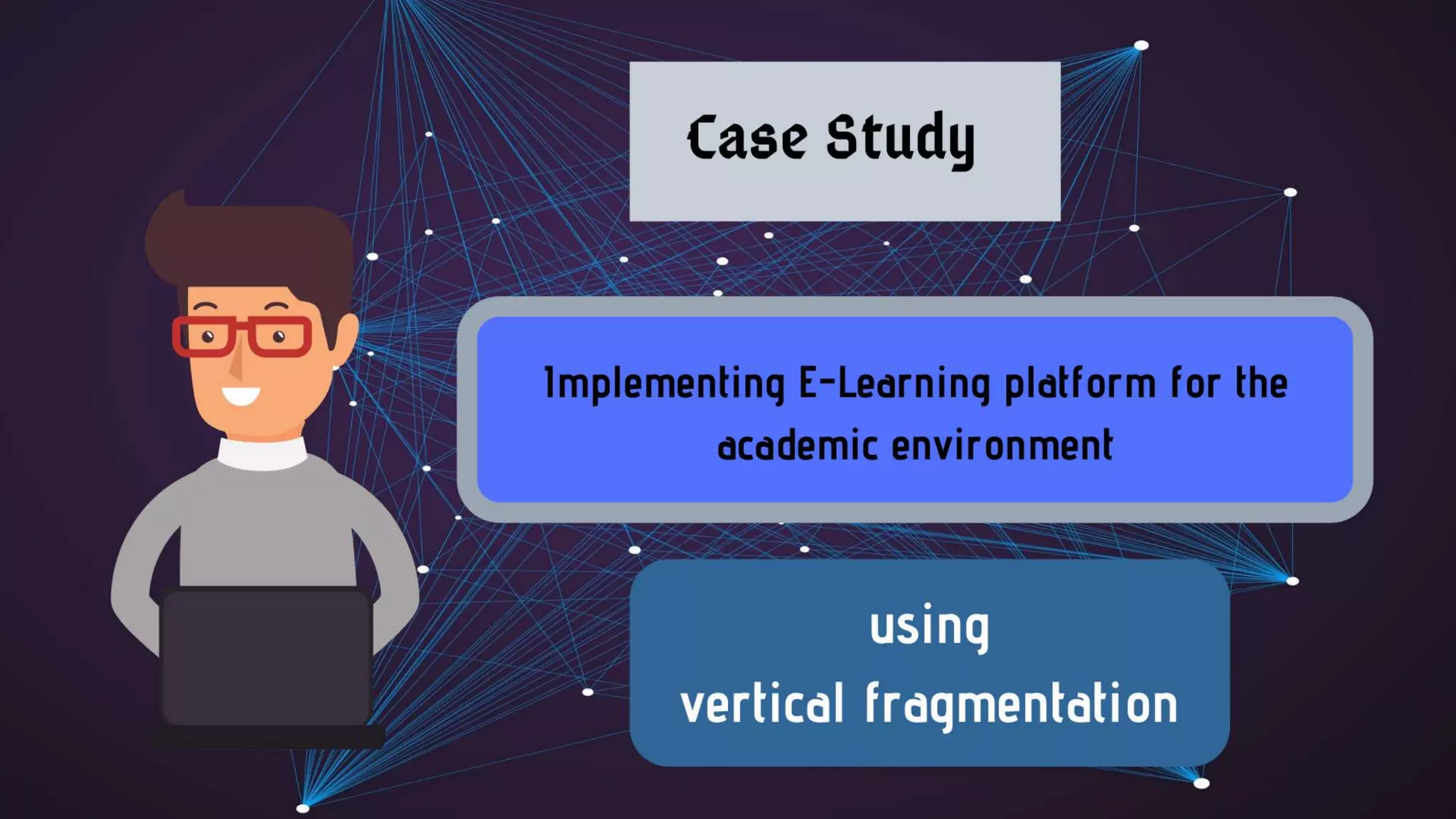 Case Study

Implementing E-Learning platform for the academic environment

using
vertical fragmentation